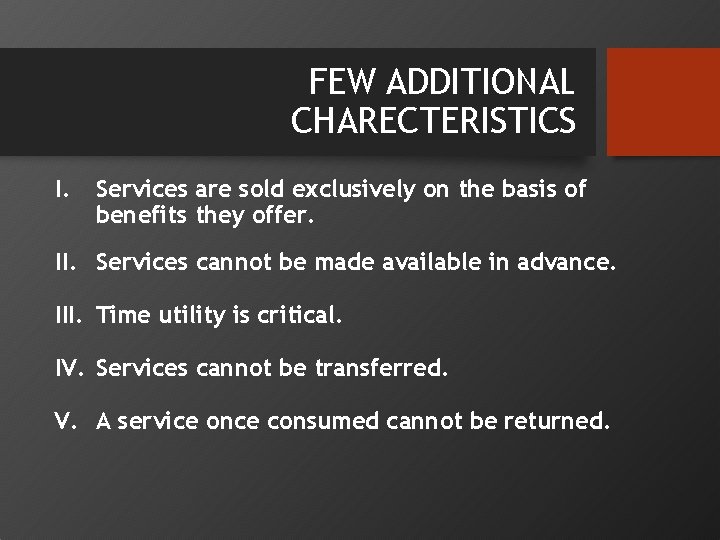 FEW ADDITIONAL CHARECTERISTICS

I. Services are sold exclusively on the basis of benefits they offer.

II. Services cannot be made available in advance.

III. Time utility is critical.

IV. Services cannot be transferred.

V. A service once consumed cannot be returned.